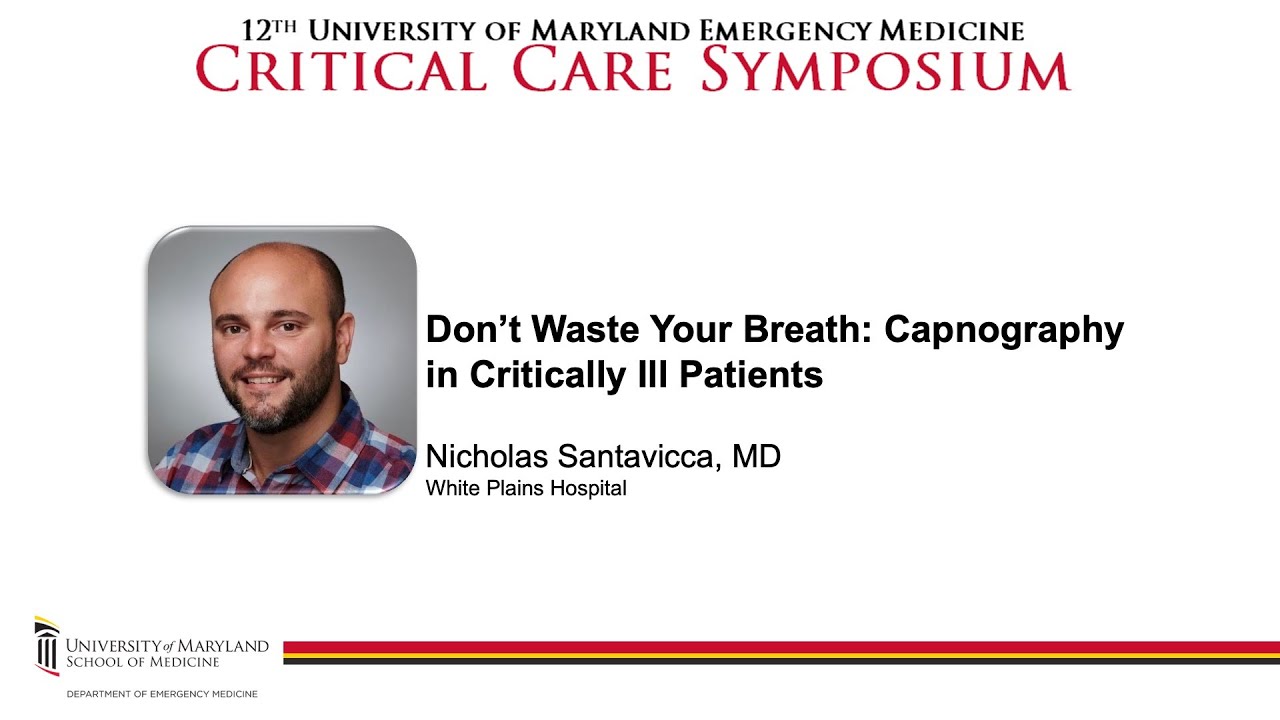 12TH UNIVERSITY OF MARYLAND EMERGENCY MEDICINE
CRITICAL CARE SYMPOSIUM

Don't Waste Your Breath: Capnography in Critically Ill Patients

Nicholas Santavicca, MD
White Plains Hospital

UNIVERSITY of MARYLAND
SCHOOL OF MEDICINE
DEPARTMENT OF EMERGENCY MEDICINE